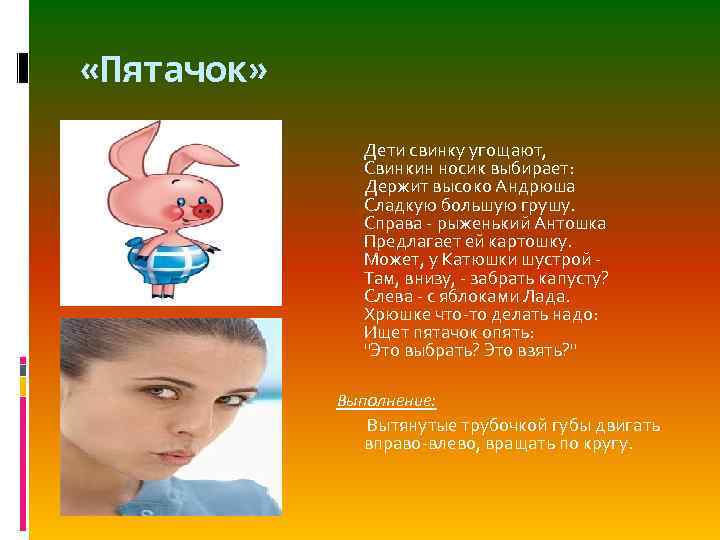 «Пятачок»

Дети свинку угощают,
Свинкин носик выбирает:
Держит высоко Андрюша
Сладкую большую грушу.
Справа - рыженький Антошка
Предлагает ей картошку.
Может, у Катюшки шустрой -
Там, внизу, - забрать капусту?
Слева - с яблоками Лада.
Хрюшке что-то делать надо:
Ищет пятачок опять:
"Это выбрать? Это взять?"

Выполнение:

Вытянутые трубочкой губы двигать вправо-влево, вращать по кругу.